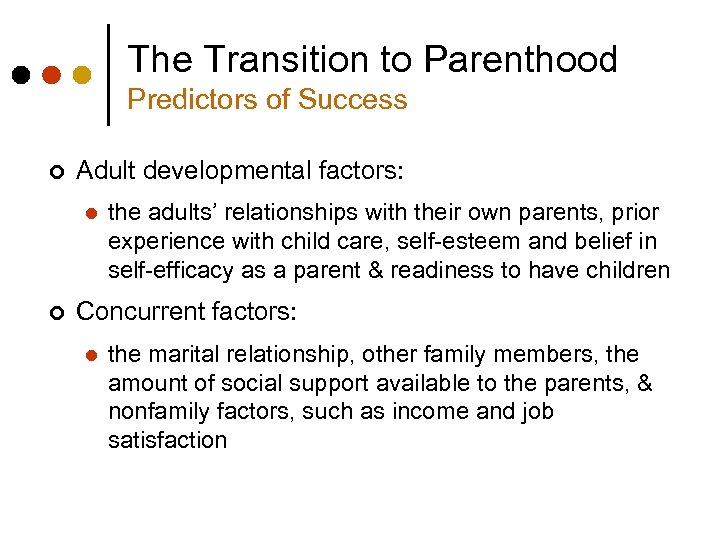 The Transition to Parenthood
Predictors of Success

Adult developmental factors:

the adults' relationships with their own parents, prior experience with child care, self-esteem and belief in self-efficacy as a parent & readiness to have children

Concurrent factors:

the marital relationship, other family members, the amount of social support available to the parents, & nonfamily factors, such as income and job satisfaction